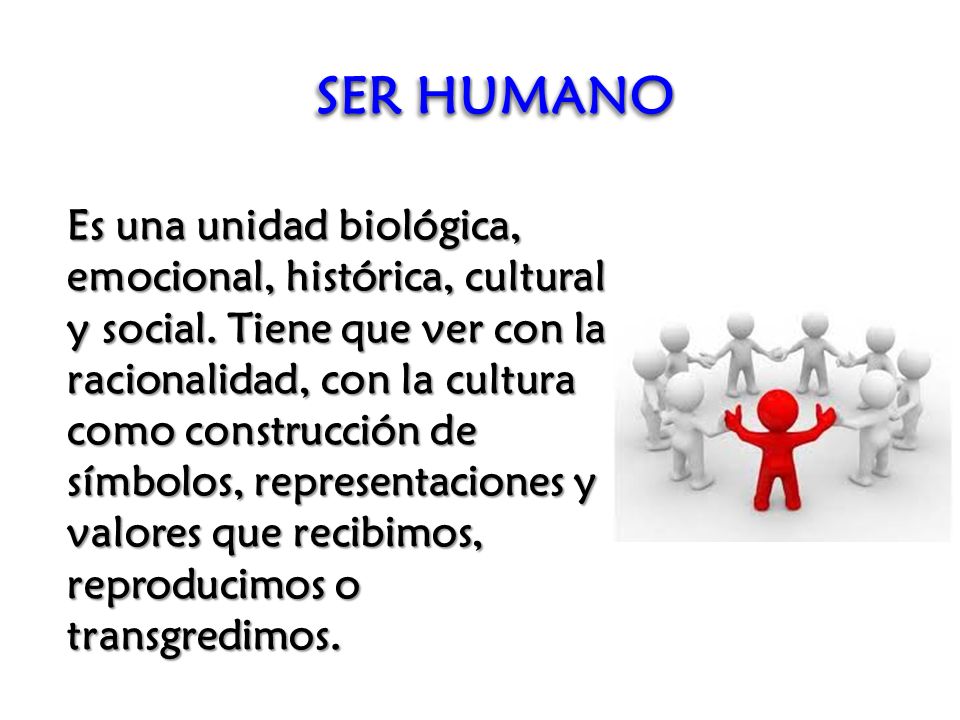 SER HUMANO

Es una unidad biológica, emocional, histórica, cultural y social. Tiene que ver con la racionalidad, con la cultura como construcción de símbolos, representaciones y valores que recibimos, reproducimos o transgredimos.